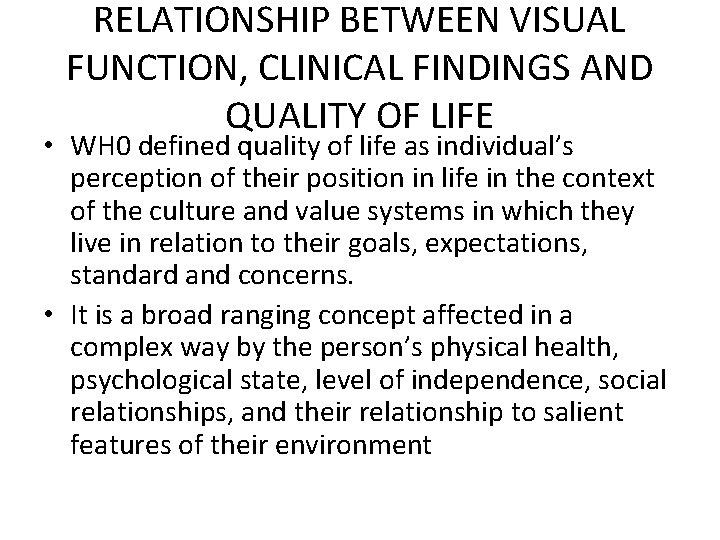 RELATIONSHIP BETWEEN VISUAL FUNCTION, CLINICAL FINDINGS AND QUALITY OF LIFE

• WH0 defined quality of life as individual's perception of their position in life in the context of the culture and value systems in which they live in relation to their goals, expectations, standard and concerns.

• It is a broad ranging concept affected in a complex way by the person's physical health, psychological state, level of independence, social relationships, and their relationship to salient features of their environment